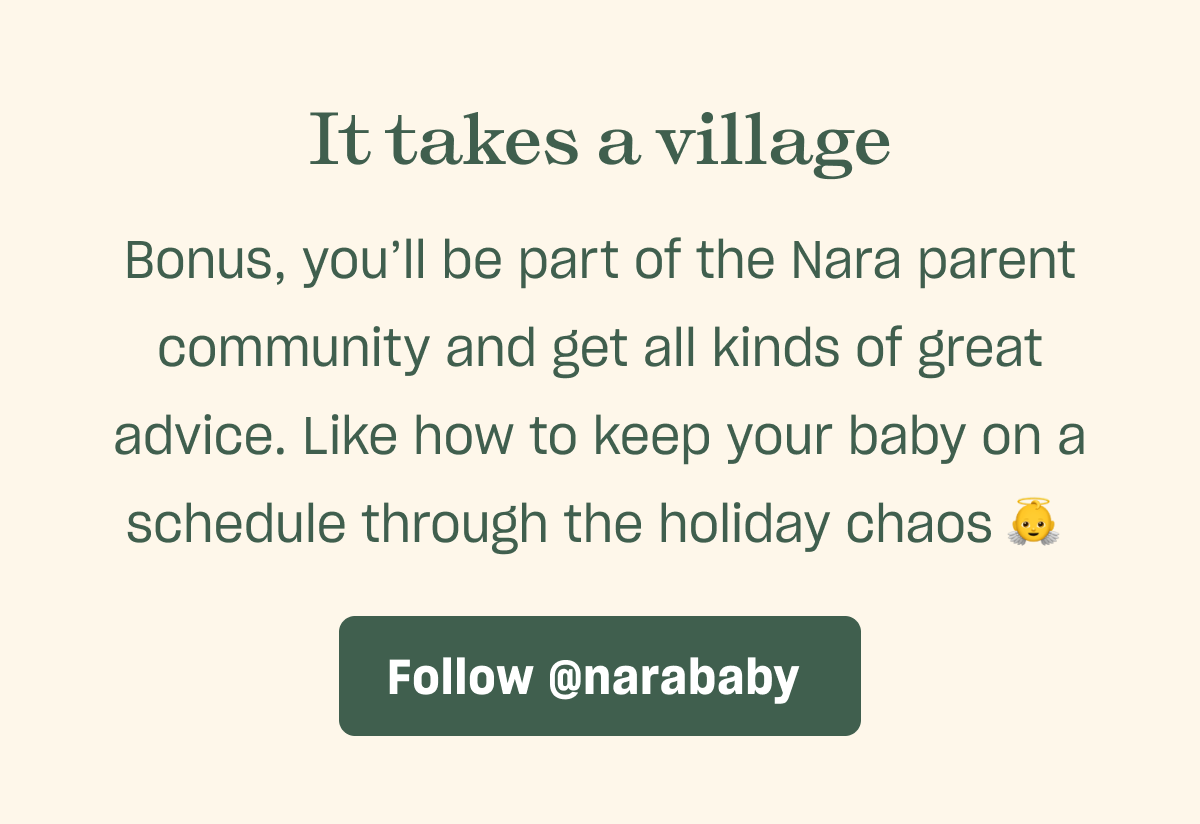 It takes a village

Bonus, you’ll be part of the Nara parent community and get all kinds of great advice. Like how to keep your baby on a schedule through the holiday chaos 👼

Follow @narababy